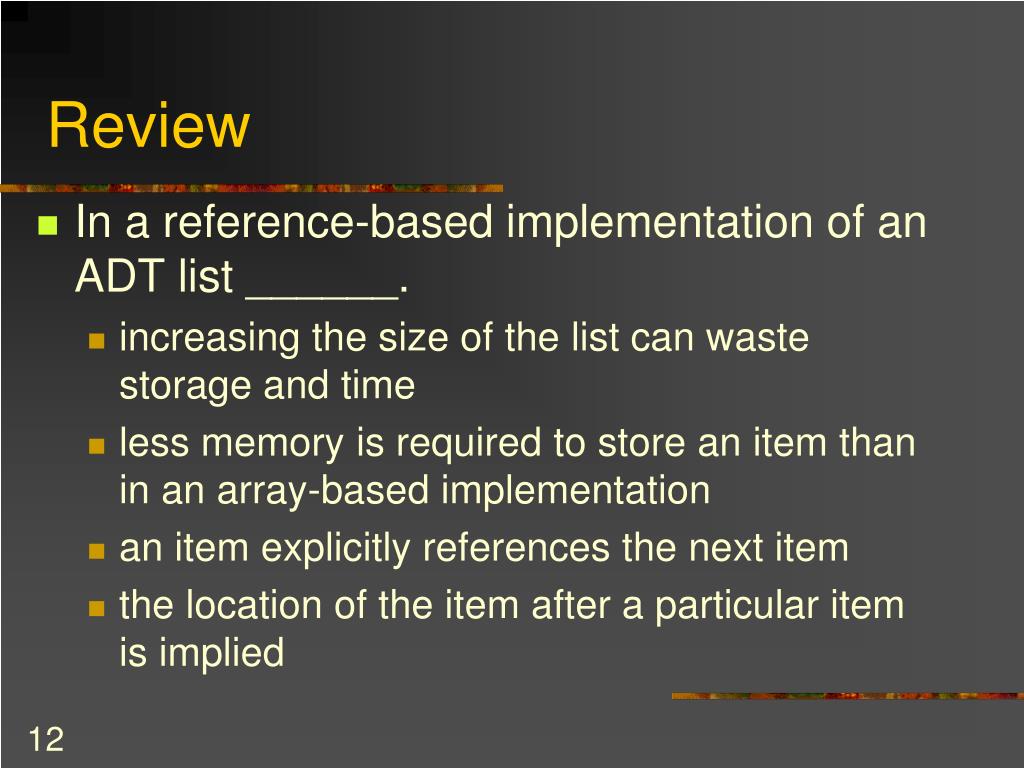 Review

In a reference-based implementation of an ADT list ______.

increasing the size of the list can waste storage and time

less memory is required to store an item than in an array-based implementation

an item explicitly references the next item

the location of the item after a particular item is implied

12